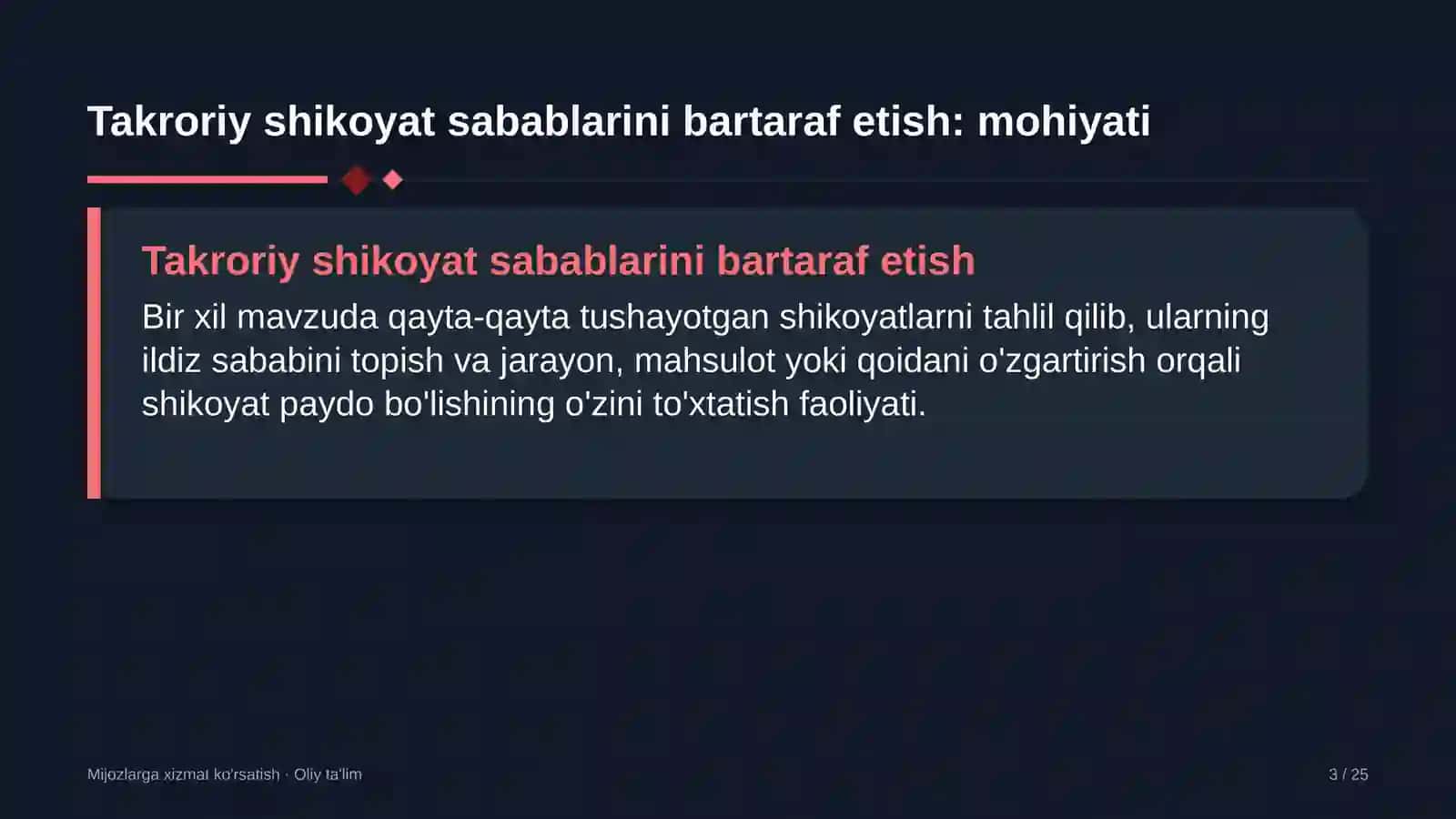 Takroriy shikoyat sabablarini bartaraf etish: mohiyati

Takroriy shikoyat sabablarini bartaraf etish

Bir xil mavzuda qayta-qayta tushayotgan shikoyatlarni tahlil qilib, ularning ildiz sababini topish va jarayon, mahsulot yoki qoidani o'zgartirish orqali shikoyat paydo bo'lishining o'zini to'xtatish faoliyati.

Mijozlarga xizmat ko'rsatish · Oliy ta'lim

3 / 25